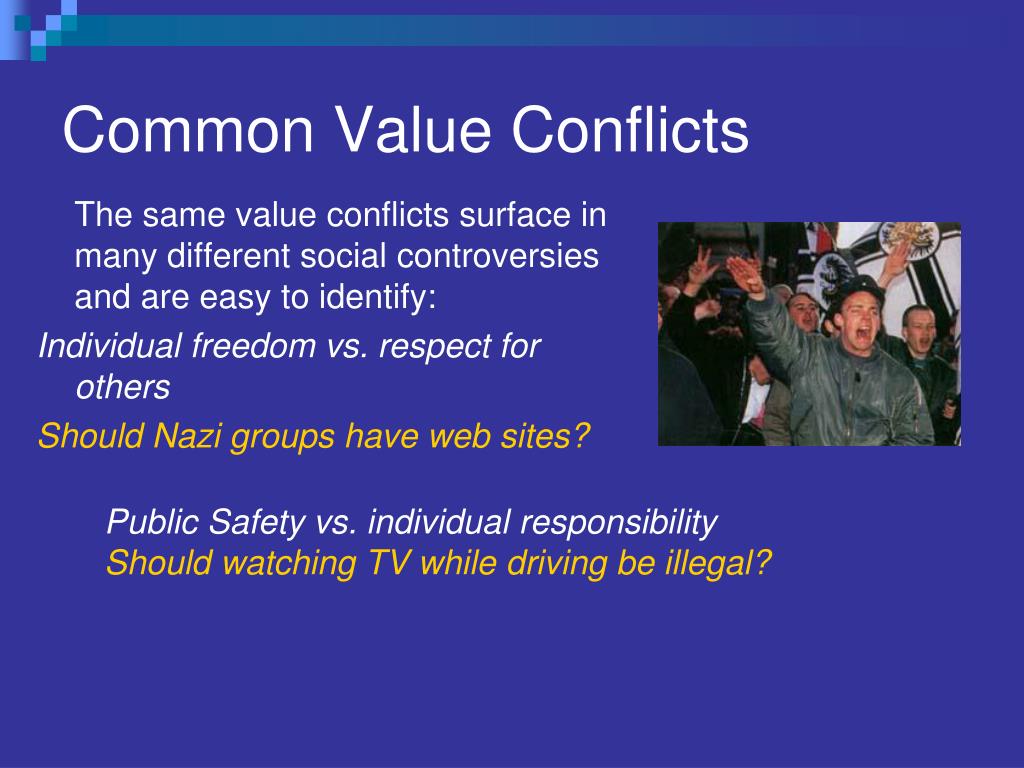 Common Value Conflicts

The same value conflicts surface in many different social controversies and are easy to identify:

Individual freedom vs. respect for others

Should Nazi groups have web sites?

Public Safety vs. individual responsibility

Should watching TV while driving be illegal?